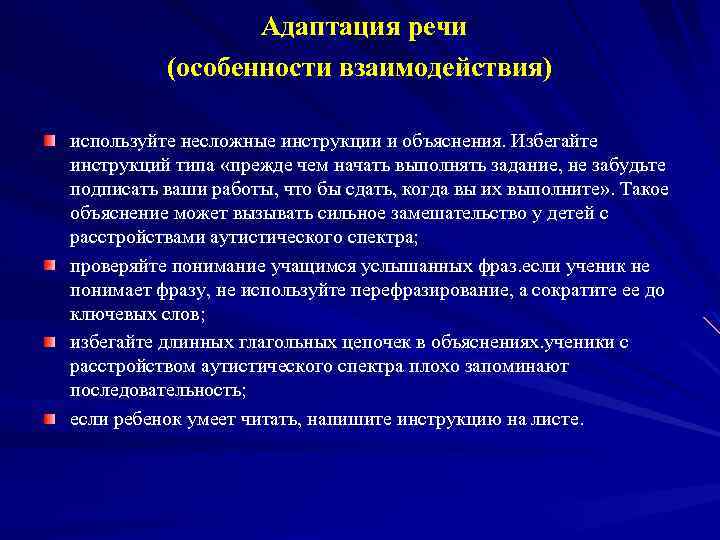 Адаптация речи
(особенности взаимодействия)

используйте несложные инструкции и объяснения. Избегайте инструкций типа «прежде чем начать выполнять задание, не забудьте подписать ваши работы, что бы сдать, когда вы их выполните». Такое объяснение может вызывать сильное замешательство у детей с расстройствами аутистического спектра;

проверяйте понимание учащимся услышанных фраз.если ученик не понимает фразу, не используйте перефразирование, а сократите ее до ключевых слов;

избегайте длинных глагольных цепочек в объяснениях.ученики с расстройством аутистического спектра плохо запоминают последовательность;

если ребенок умеет читать, напишите инструкцию на листе.